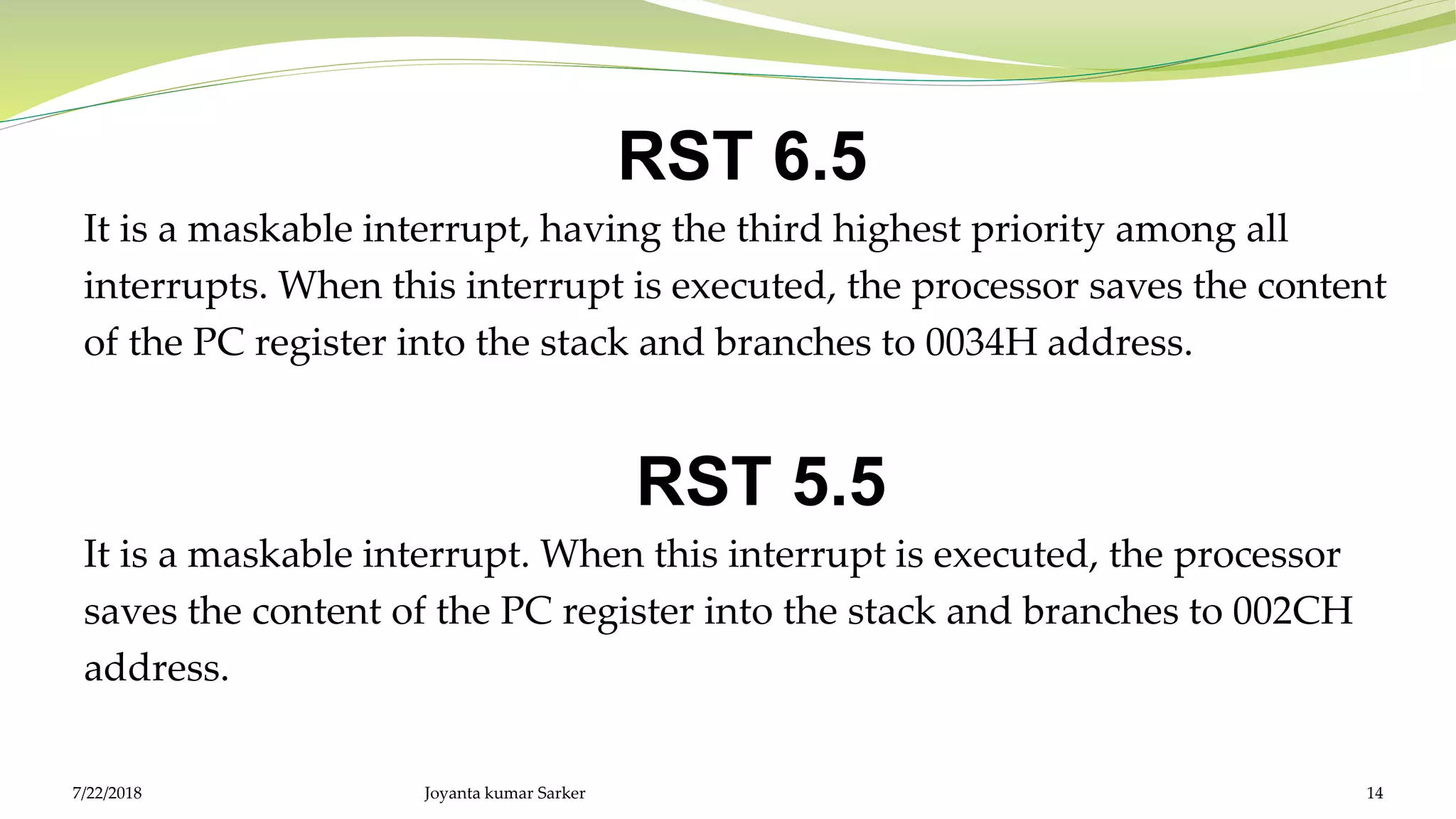 RST 6.5

It is a maskable interrupt, having the third highest priority among all interrupts. When this interrupt is executed, the processor saves the content of the PC register into the stack and branches to 0034H address.

RST 5.5

It is a maskable interrupt. When this interrupt is executed, the processor saves the content of the PC register into the stack and branches to 002CH address.

7/22/2018 Joyanta kumar Sarker 14